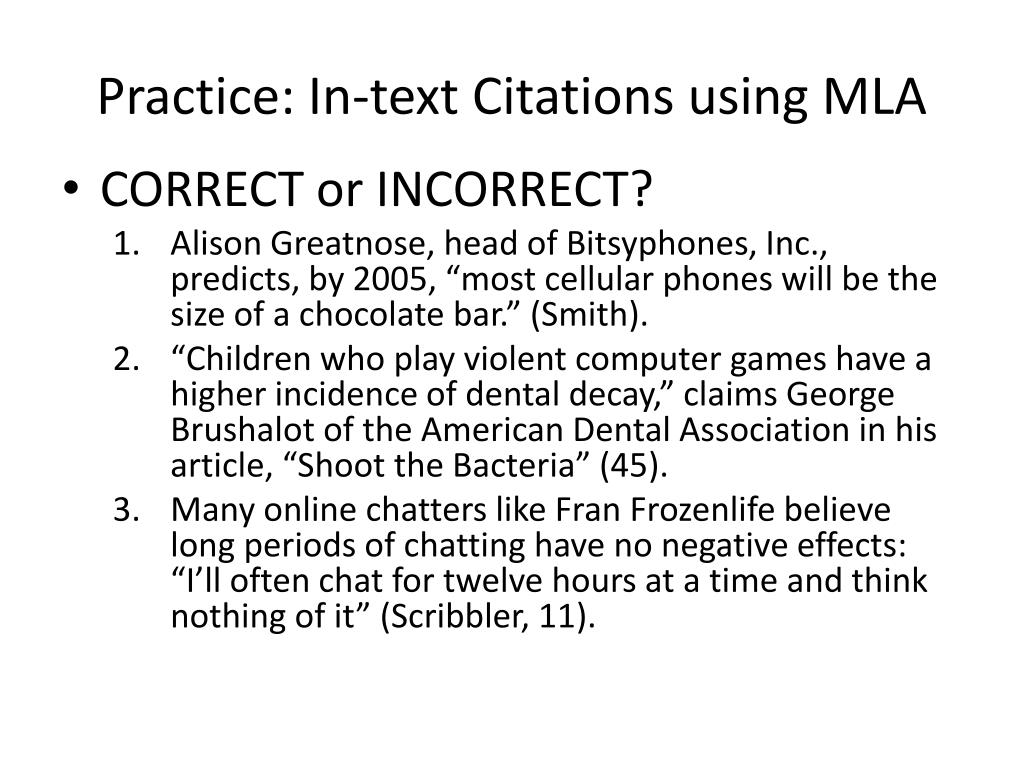 Practice: In-text Citations using MLA

• CORRECT or INCORRECT?

1. Alison Greatnose, head of Bitsyphones, Inc., predicts, by 2005, “most cellular phones will be the size of a chocolate bar.” (Smith).
2. “Children who play violent computer games have a higher incidence of dental decay,” claims George Brushalot of the American Dental Association in his article, “Shoot the Bacteria” (45).
3. Many online chatters like Fran Frozenlife believe long periods of chatting have no negative effects: “I’ll often chat for twelve hours at a time and think nothing of it” (Scribbler, 11).